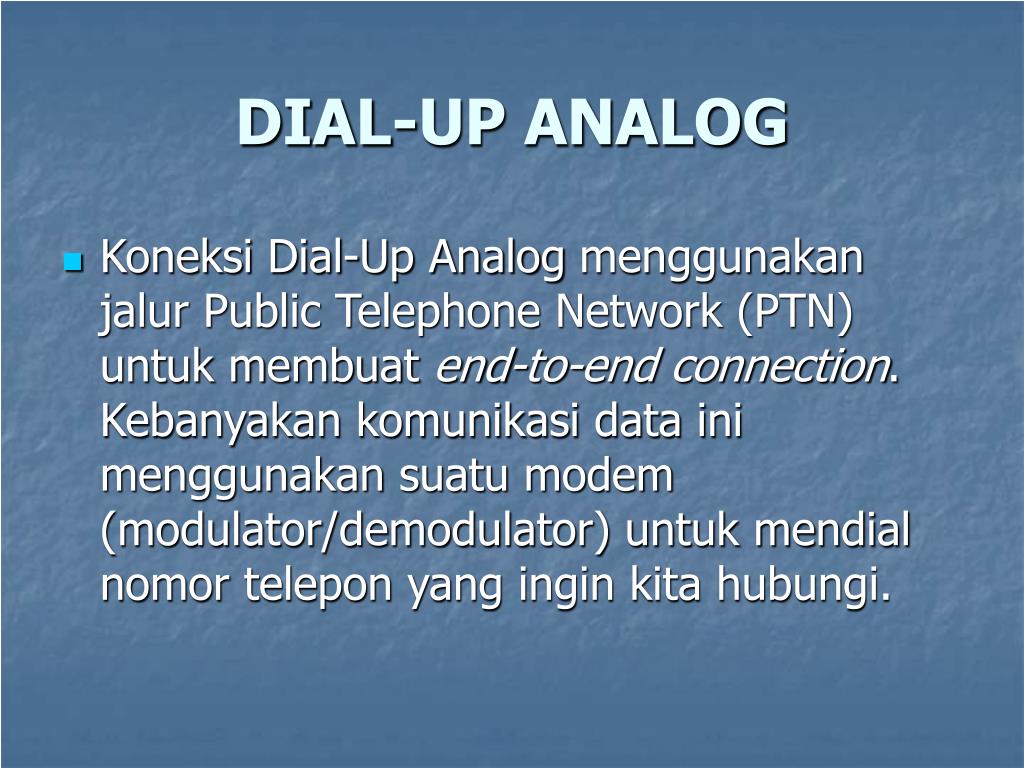 DIAL-UP ANALOG

Koneksi Dial-Up Analog menggunakan jalur Public Telephone Network (PTN) untuk membuat end-to-end connection. Kebanyakan komunikasi data ini menggunakan suatu modem (modulator/demodulator) untuk mendial nomor telepon yang ingin kita hubungi.